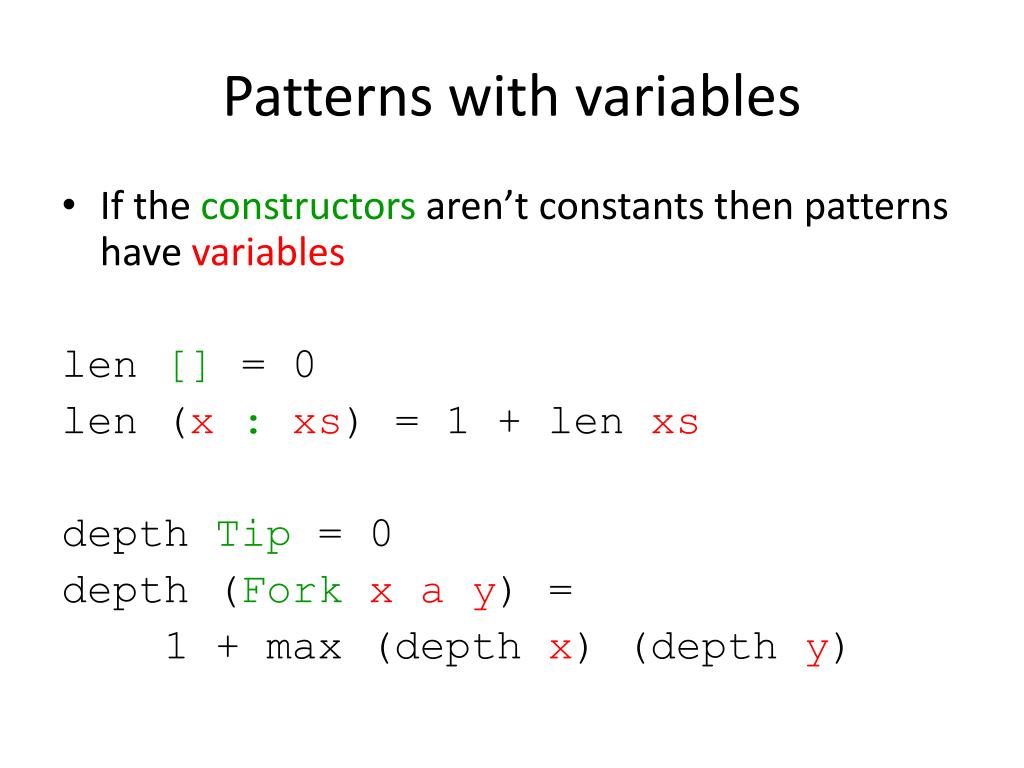 Patterns with variables

• If the constructors aren’t constants then patterns have variables

len [] = 0
len (x : xs) = 1 + len xs

depth Tip = 0
depth (Fork x a y) =
    1 + max (depth x) (depth y)